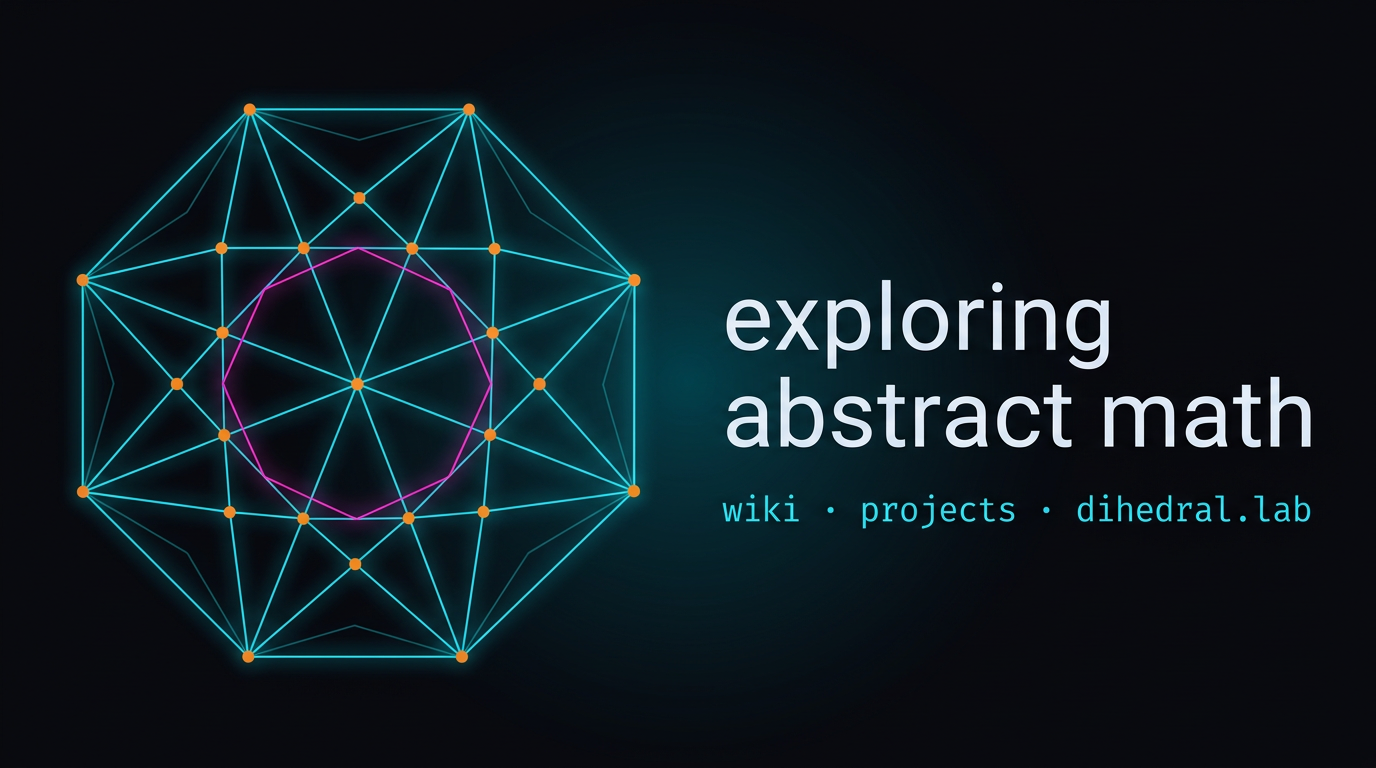 exploring
abstract math

wiki · projects · dihedral.lab